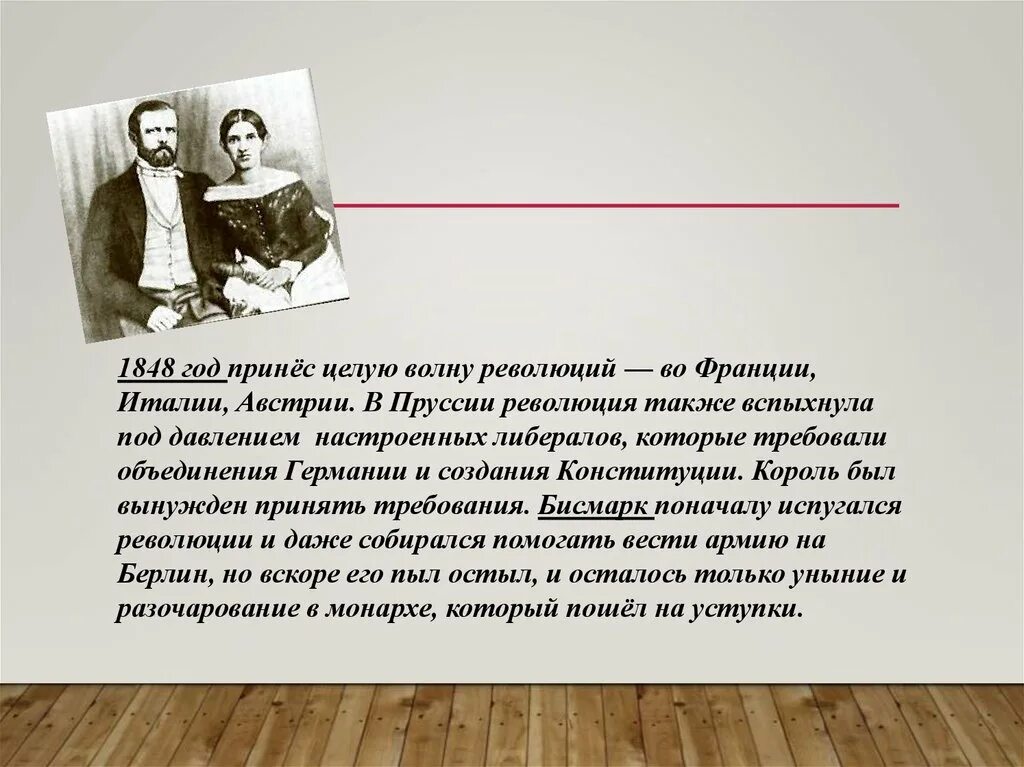 1848 год принёс целую волну революций — во Франции, Италии, Австрии. В Пруссии революция также вспыхнула под давлением  настроенных либералов, которые требовали объединения Германии и создания Конституции. Король был вынужден принять требования. Бисмарк поначалу испугался революции и даже собирался помогать вести армию на Берлин, но вскоре его пыл остыл, и осталось только уныние и разочарование в монархе, который пошёл на уступки.